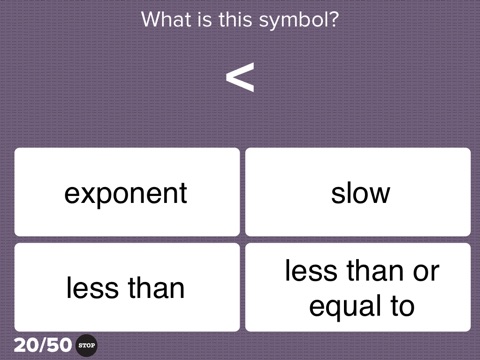 What is this symbol?

$<$

exponent

slow

less than

less than or equal to

20/50 STOP